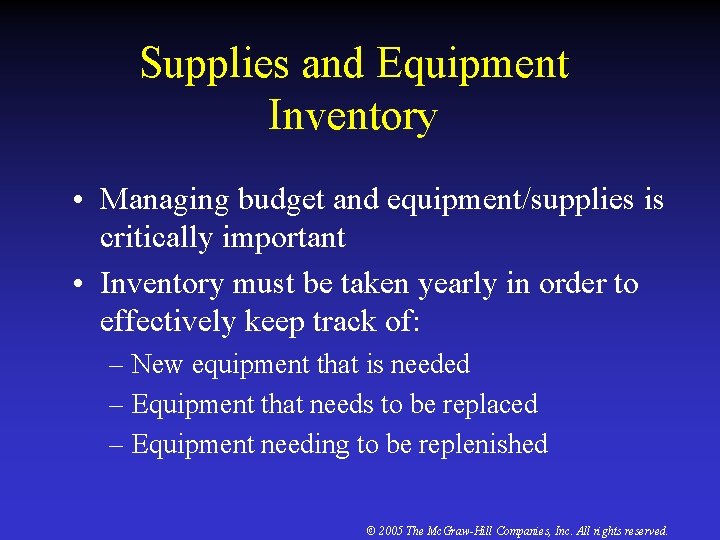 Supplies and Equipment Inventory

• Managing budget and equipment/supplies is critically important

• Inventory must be taken yearly in order to effectively keep track of:

– New equipment that is needed

– Equipment that needs to be replaced

– Equipment needing to be replenished

© 2005 The McGraw-Hill Companies, Inc. All rights reserved.